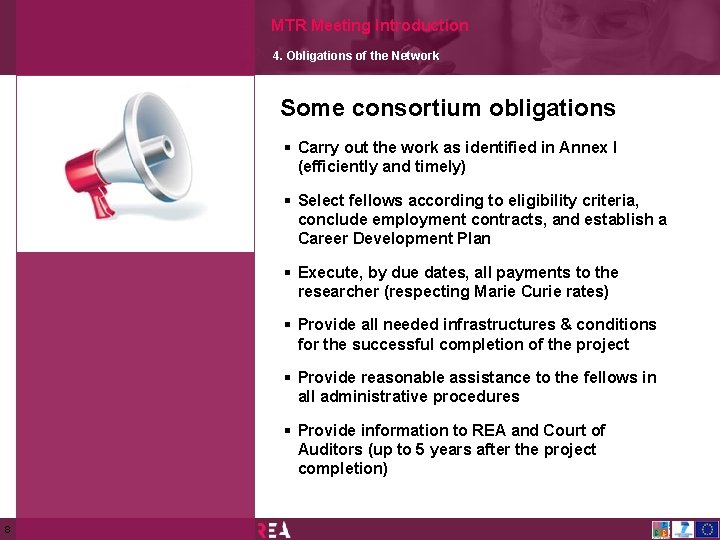 MTR Meeting Introduction

4. Obligations of the Network

Some consortium obligations

▪ Carry out the work as identified in Annex I (efficiently and timely)

▪ Select fellows according to eligibility criteria, conclude employment contracts, and establish a Career Development Plan

▪ Execute, by due dates, all payments to the researcher (respecting Marie Curie rates)

▪ Provide all needed infrastructures & conditions for the successful completion of the project

▪ Provide reasonable assistance to the fellows in all administrative procedures

▪ Provide information to REA and Court of Auditors (up to 5 years after the project completion)

8

REA